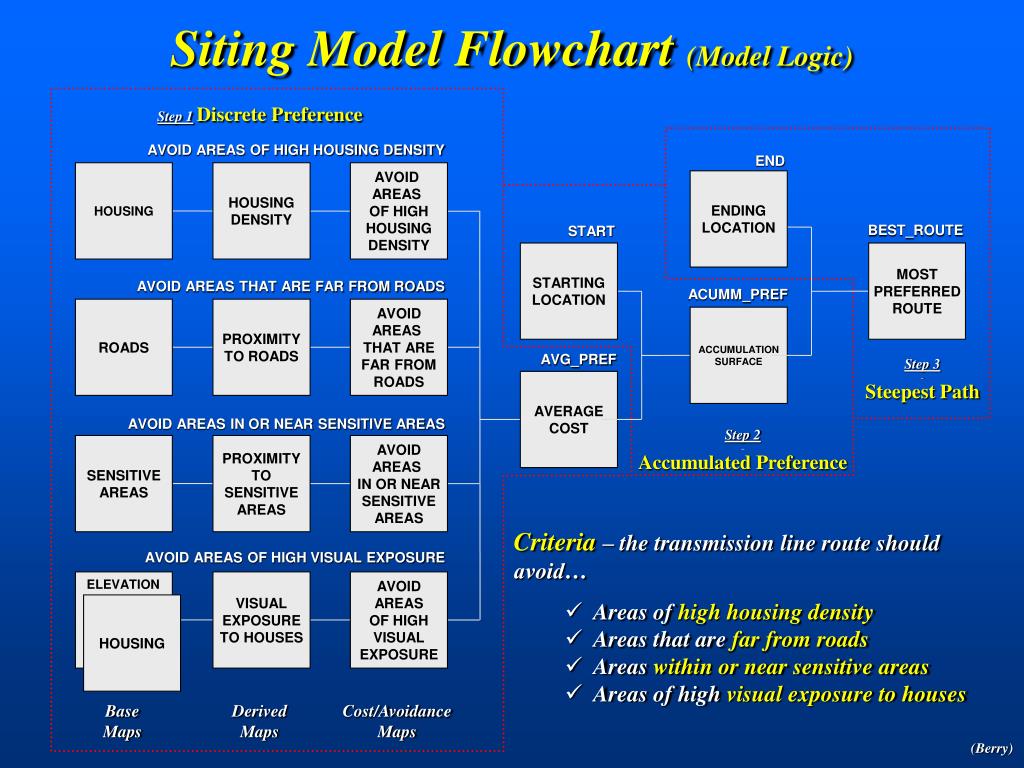 Siting Model Flowchart (Model Logic)

Step 1 Discrete Preference

AVOID AREAS OF HIGH HOUSING DENSITY

HOUSING

HOUSING DENSITY

AVOID AREAS OF HIGH HOUSING DENSITY

AVOID AREAS THAT ARE FAR FROM ROADS

ROADS

PROXIMITY TO ROADS

AVOID AREAS THAT ARE FAR FROM ROADS

AVOID AREAS IN OR NEAR SENSITIVE AREAS

SENSITIVE AREAS

PROXIMITY TO SENSITIVE AREAS

AVOID AREAS IN OR NEAR SENSITIVE AREAS

AVOID AREAS OF HIGH VISUAL EXPOSURE

ELEVATION

HOUSING

VISUAL EXPOSURE TO HOUSES

AVOID AREAS OF HIGH VISUAL EXPOSURE

Base Maps

Derived Maps

Cost/Avoidance Maps

START

STARTING LOCATION

AVG_PREF

AVERAGE COST

END

ENDING LOCATION

ACUMM_PREF

ACCUMULATION SURFACE

Step 2

Accumulated Preference

BEST_ROUTE

MOST PREFERRED ROUTE

Step 3

Steepest Path

Criteria – the transmission line route should avoid…

✓ Areas of high housing density
✓ Areas that are far from roads
✓ Areas within or near sensitive areas
✓ Areas of high visual exposure to houses

(Berry)